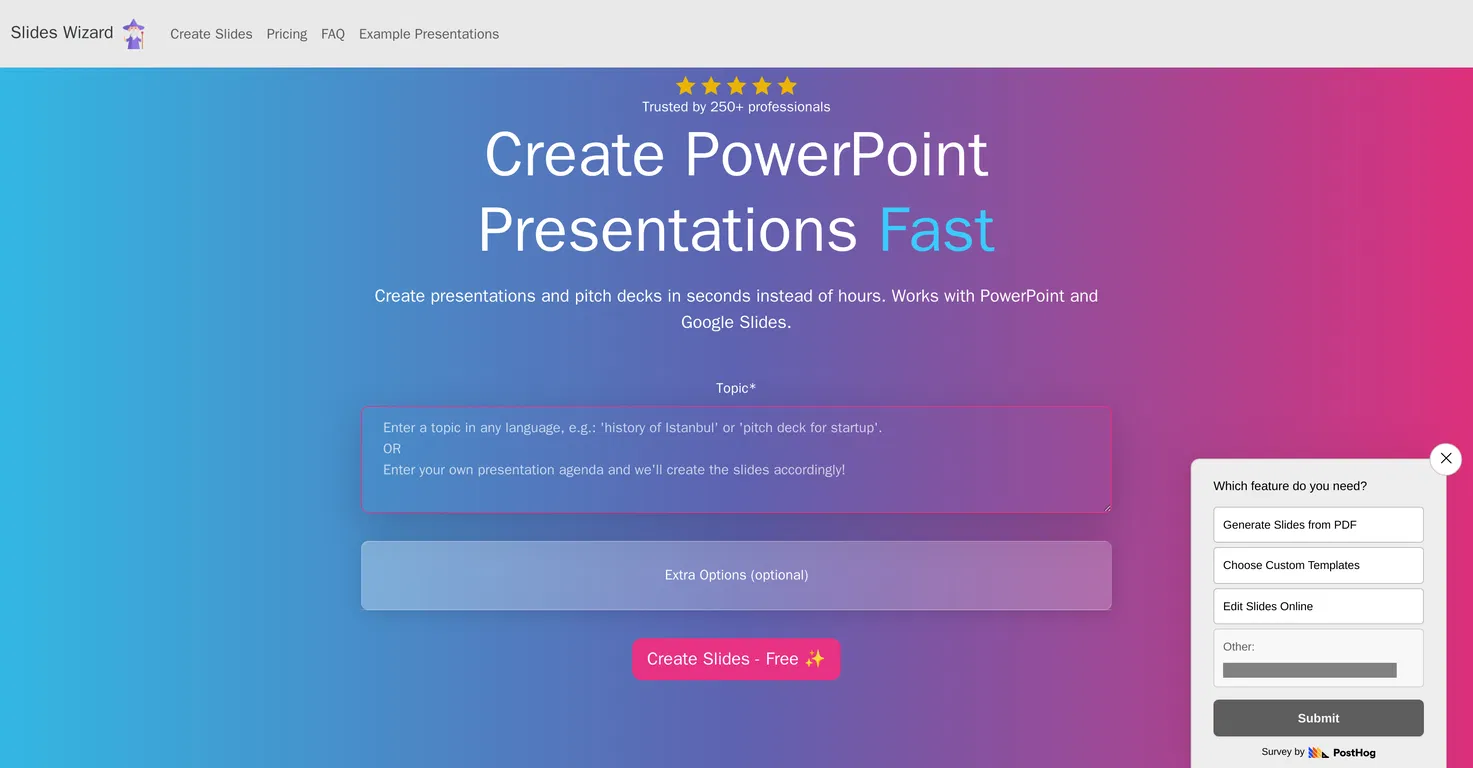 Slides Wizard Create Slides Pricing FAQ Example Presentations

Trusted by 250+ professionals

Create PowerPoint Presentations Fast

Create presentations and pitch decks in seconds instead of hours. Works with PowerPoint and Google Slides.

Topic*

Enter a topic in any language, e.g.: 'history of Istanbul' or 'pitch deck for startup'.
OR
Enter your own presentation agenda and we'll create the slides accordingly!

Extra Options (optional)

Create Slides - Free ✨

Which feature do you need?

Generate Slides from PDF

Choose Custom Templates

Edit Slides Online

Other:

Submit

Survey by PostHog